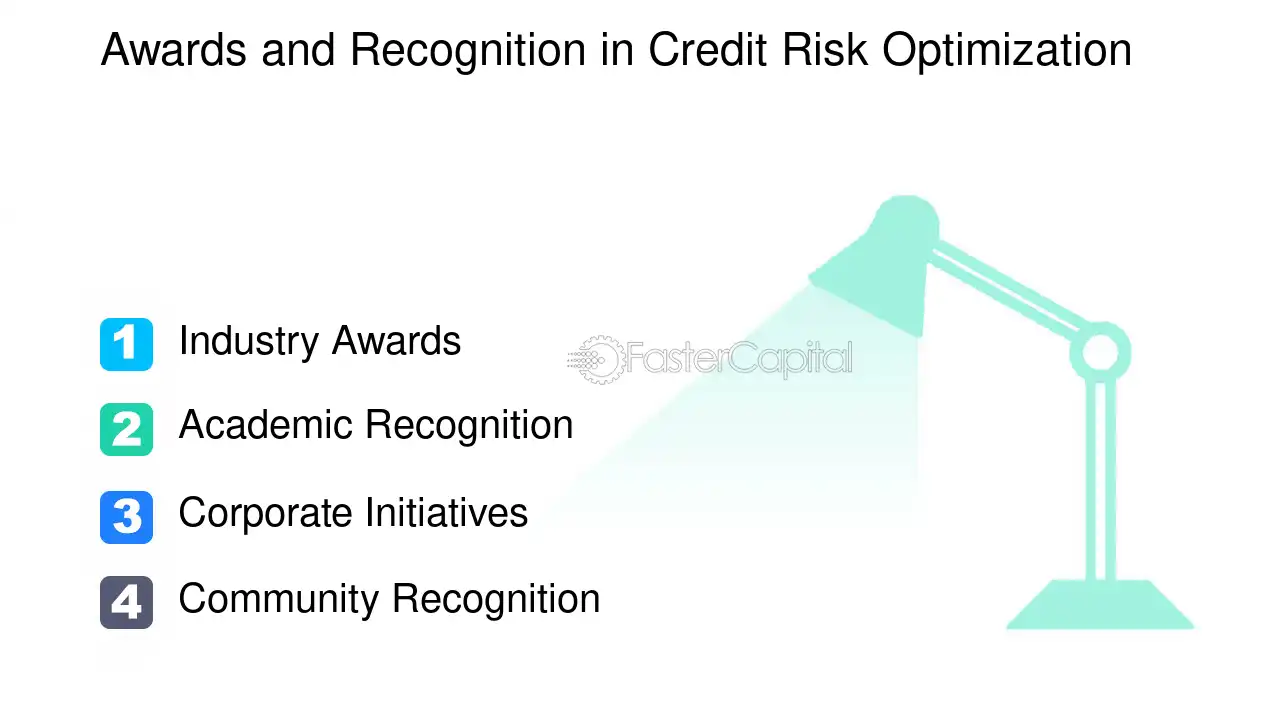 Awards and Recognition in Credit Risk Optimization

1 Industry Awards

2 Academic Recognition

3 Corporate Initiatives

4 Community Recognition

FasterCapital